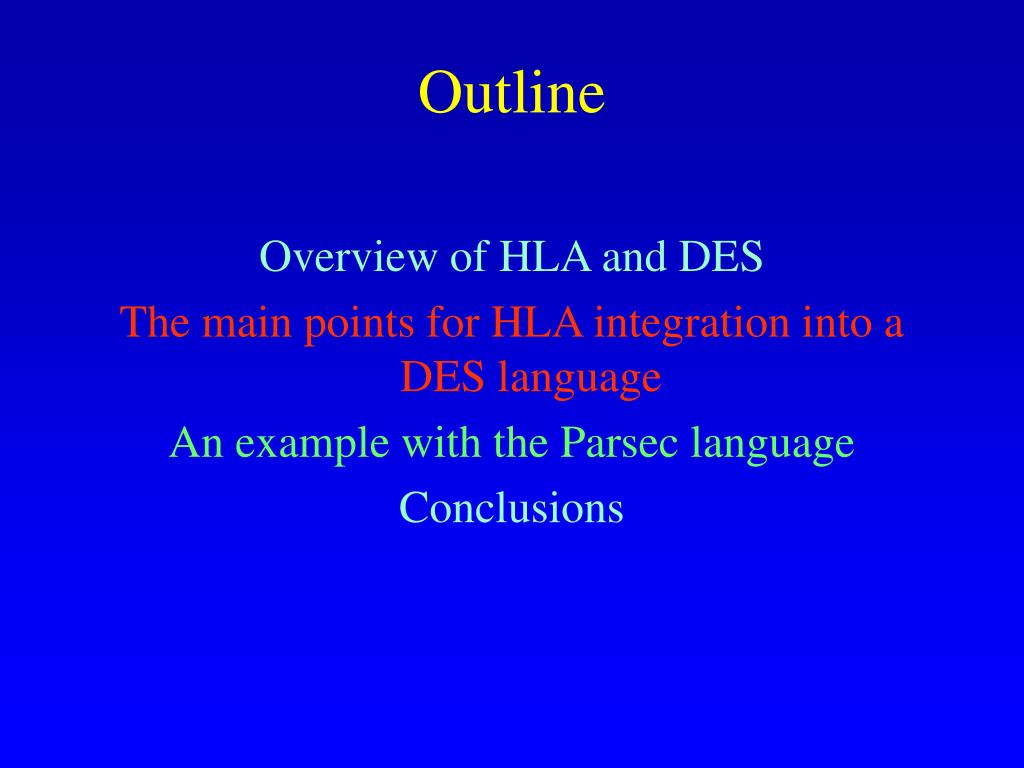 Outline

Overview of HLA and DES

The main points for HLA integration into a DES language

An example with the Parsec language

Conclusions